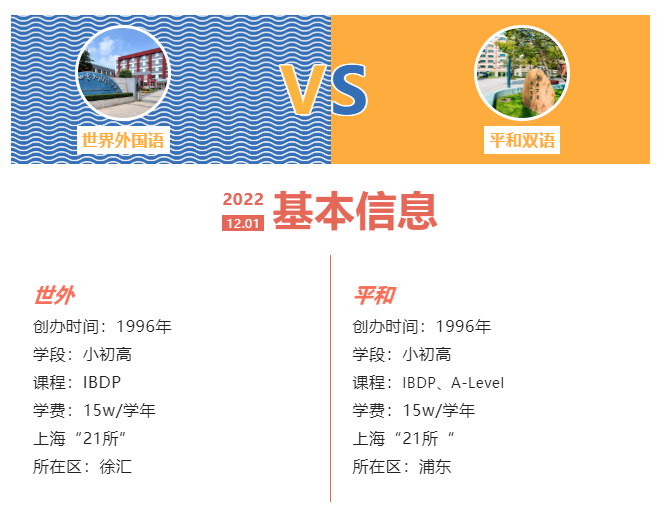 世界外国语

VS

平和双语

2022
12.01
基本信息

世外
创办时间：1996年
学段：小初高
课程：IBDP
学费：15w/学年
上海“21所”
所在区：徐汇

平和
创办时间：1996年
学段：小初高
课程：IBDP、A-Level
学费：15w/学年
上海“21所“
所在区：浦东